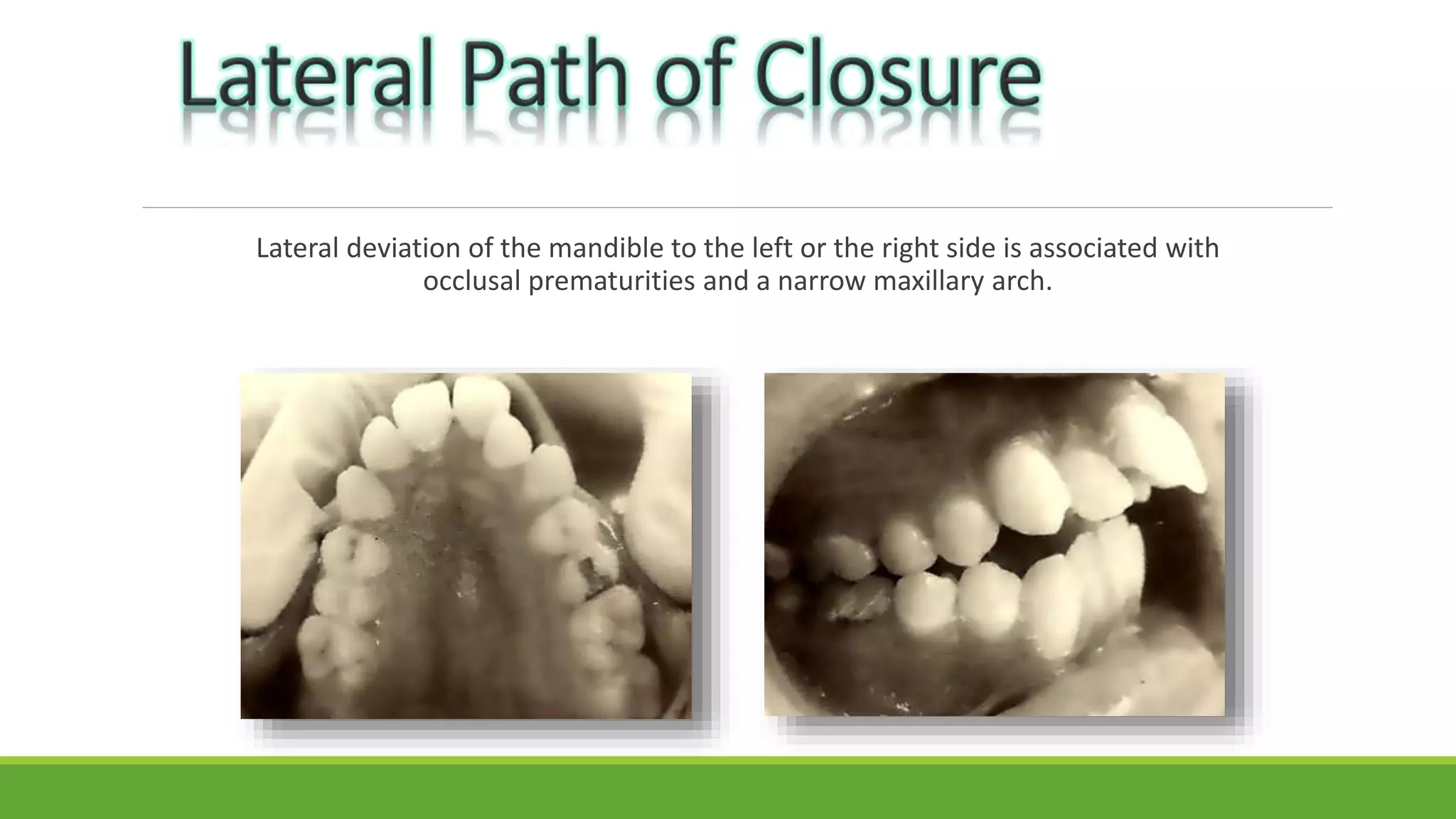 Lateral Path of Closure

Lateral deviation of the mandible to the left or the right side is associated with occlusal prematurities and a narrow maxillary arch.